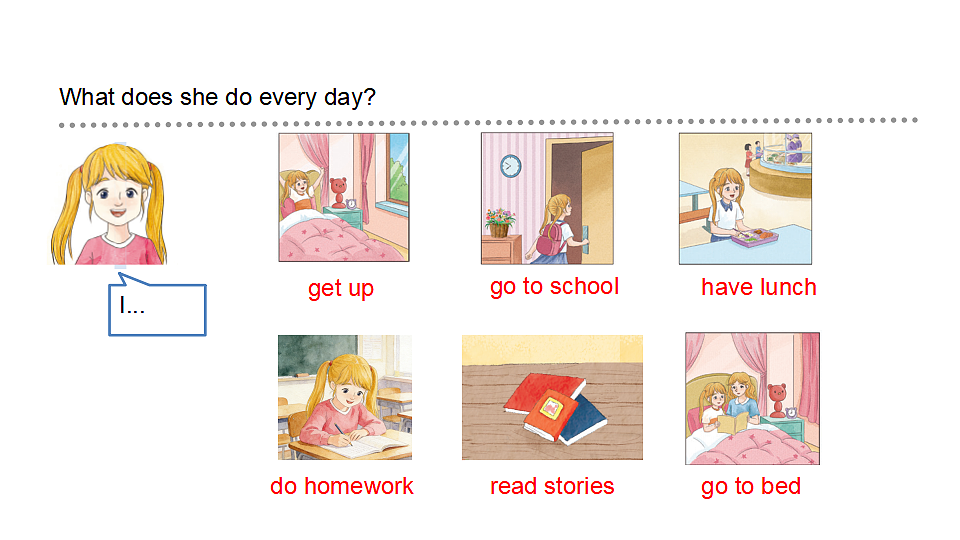 What does she do every day?

I...

get up

go to school

have lunch

do homework

read stories

go to bed